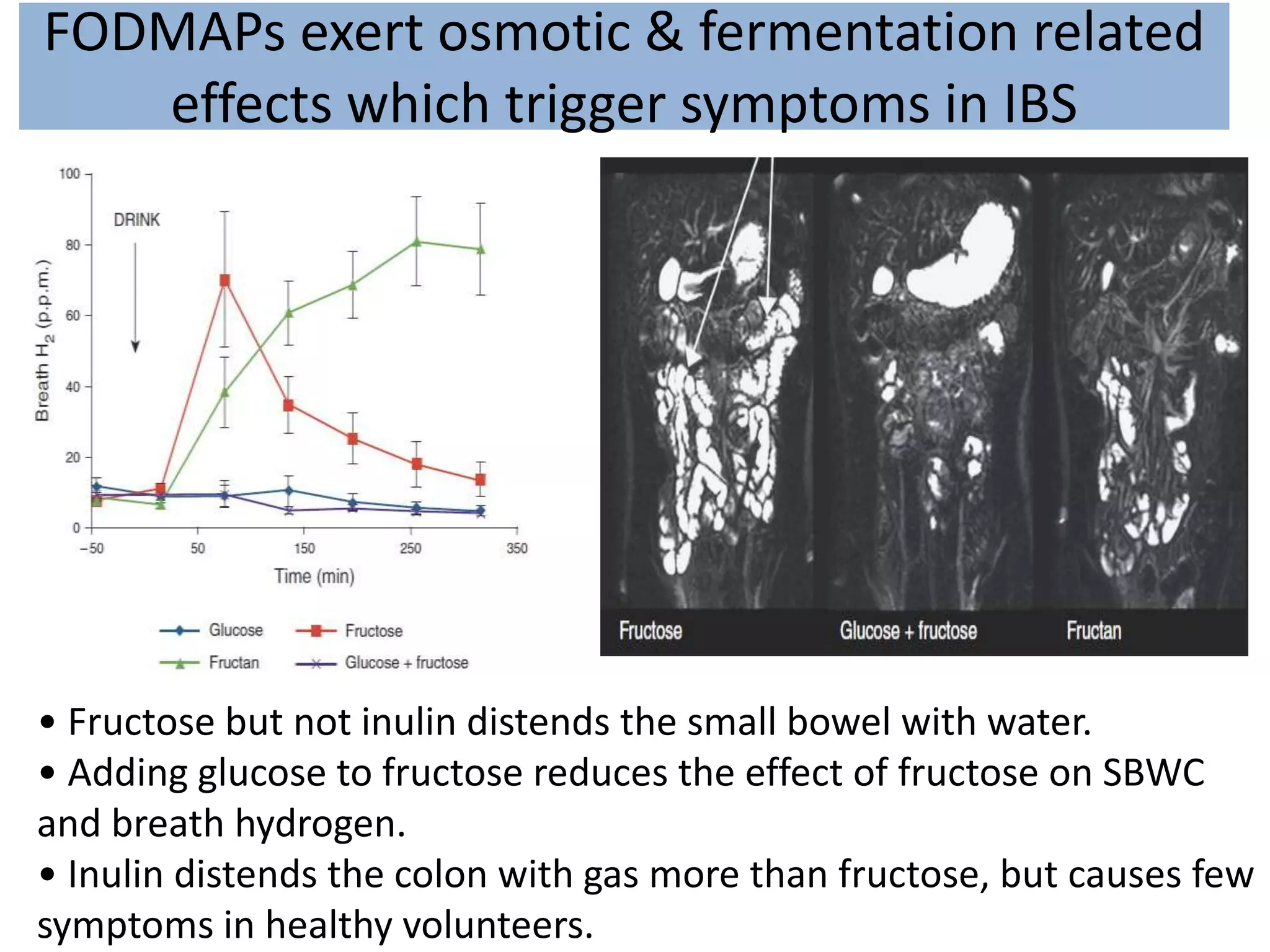 FODMAPs exert osmotic & fermentation related effects which trigger symptoms in IBS

100
80
60
40
20
0
Breath $H_2$ (p.p.m.)
DRINK
−50
50
150
250
350
Time (min)

Glucose
Fructose
Fructan
Glucose + fructose

Fructose
Glucose + fructose
Fructan

• Fructose but not inulin distends the small bowel with water.

• Adding glucose to fructose reduces the effect of fructose on SBWC and breath hydrogen.

• Inulin distends the colon with gas more than fructose, but causes few symptoms in healthy volunteers.